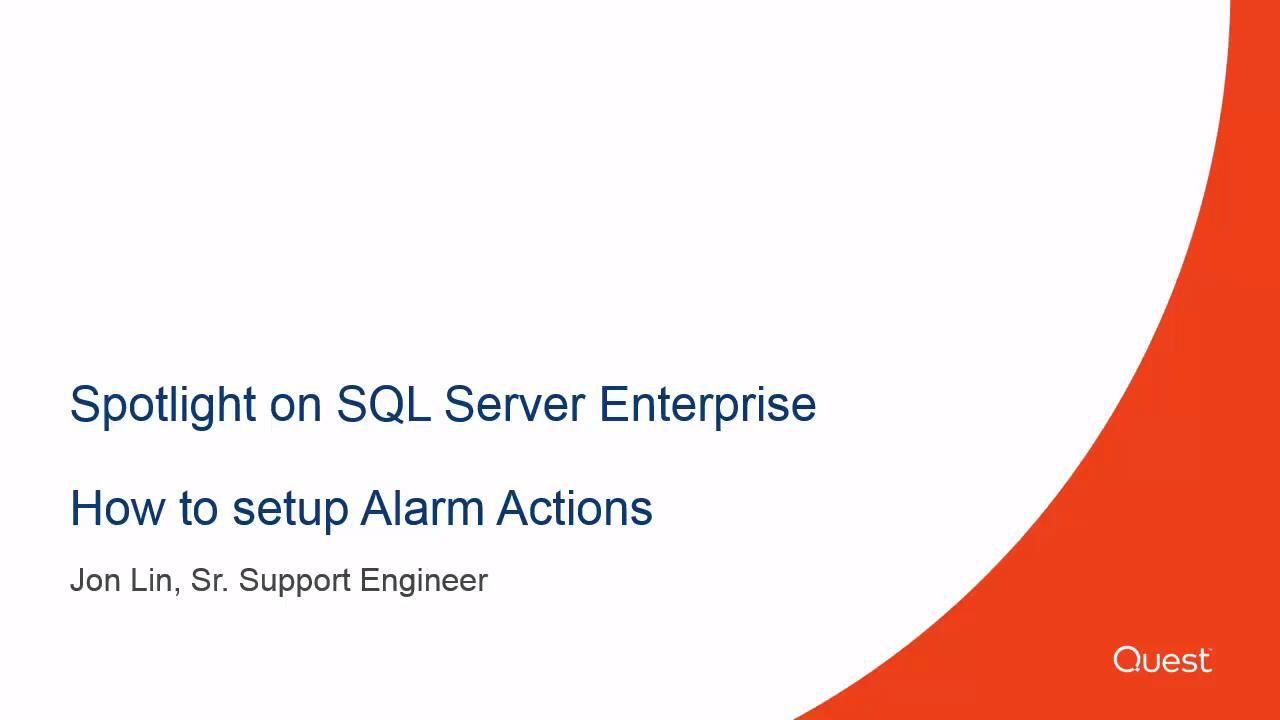 Spotlight on SQL Server Enterprise

How to setup Alarm Actions

Jon Lin, Sr. Support Engineer

Quest